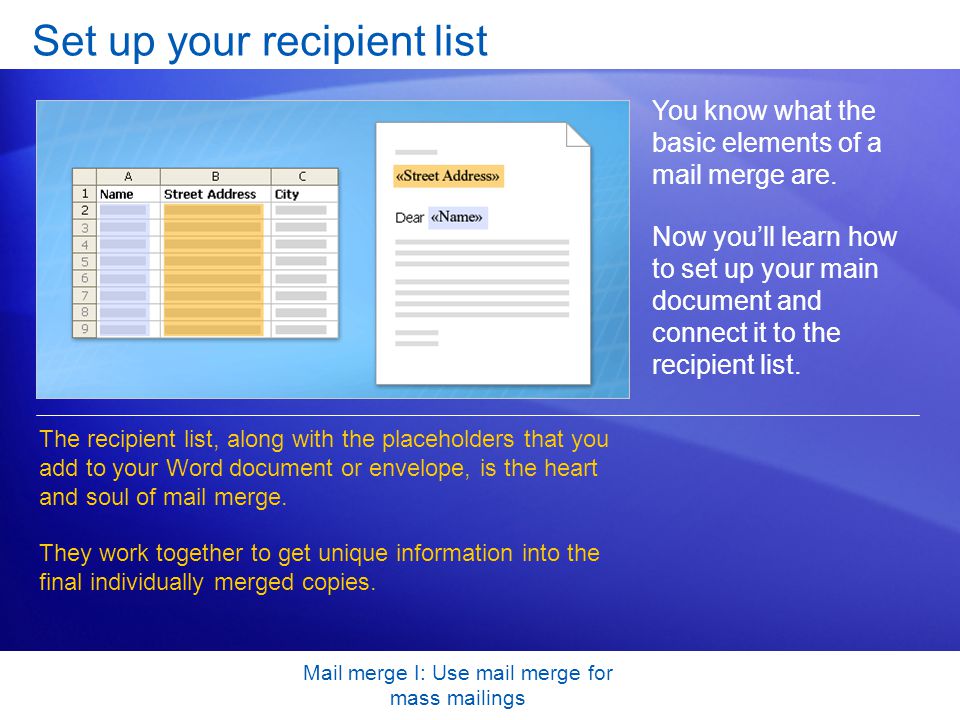 Set up your recipient list

| | A | B | C |
|---|---|---|---|
| 1 | Name | Street Address | City |
| 2 | | | |
| 3 | | | |
| 4 | | | |
| 5 | | | |
| 6 | | | |
| 7 | | | |
| 8 | | | |
| 9 | | | |

«Street Address»

Dear «Name»

You know what the basic elements of a mail merge are.

Now you'll learn how to set up your main document and connect it to the recipient list.

The recipient list, along with the placeholders that you add to your Word document or envelope, is the heart and soul of mail merge.

They work together to get unique information into the final individually merged copies.

Mail merge I: Use mail merge for mass mailings